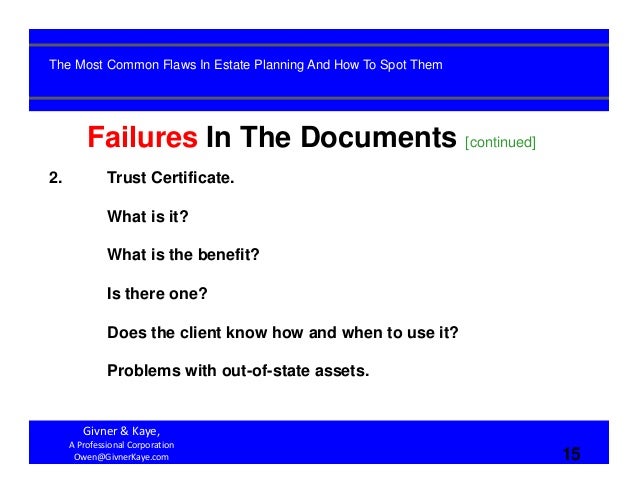 The Most Common Flaws In Estate Planning And How To Spot Them

Failures In The Documents [continued]

2. Trust Certificate.

What is it?

What is the benefit?

Is there one?

Does the client know how and when to use it?

Problems with out-of-state assets.

Givner & Kaye,
A Professional Corporation
Owen@GivnerKaye.com

15